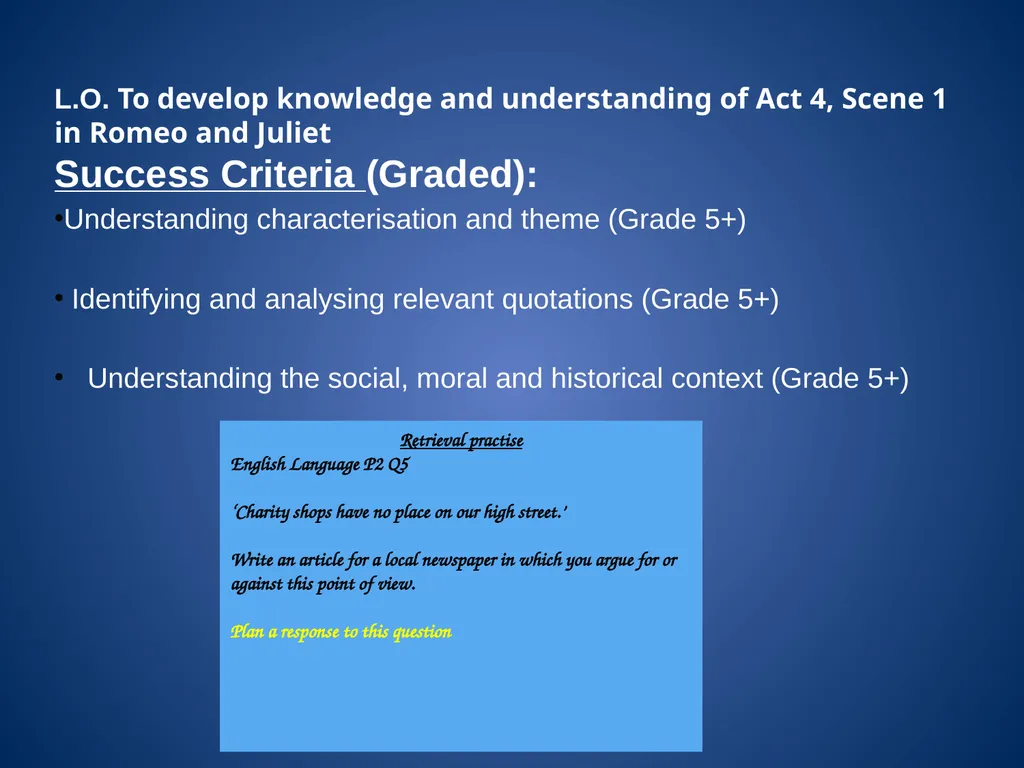 L.O. To develop knowledge and understanding of Act 4, Scene 1 in Romeo and Juliet

Success Criteria (Graded):

•Understanding characterisation and theme (Grade 5+)

• Identifying and analysing relevant quotations (Grade 5+)

• Understanding the social, moral and historical context (Grade 5+)

Retrieval practise

English Language P2 Q5

'Charity shops have no place on our high street.'

Write an article for a local newspaper in which you argue for or against this point of view.

Plan a response to this question